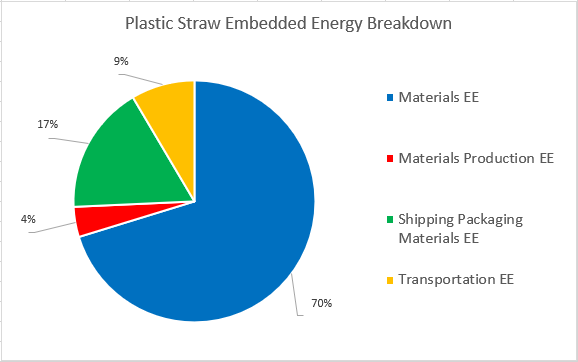 Plastic Straw Embedded Energy Breakdown

9%

17%

4%

70%

Materials EE

Materials Production EE

Shipping Packaging Materials EE

Transportation EE